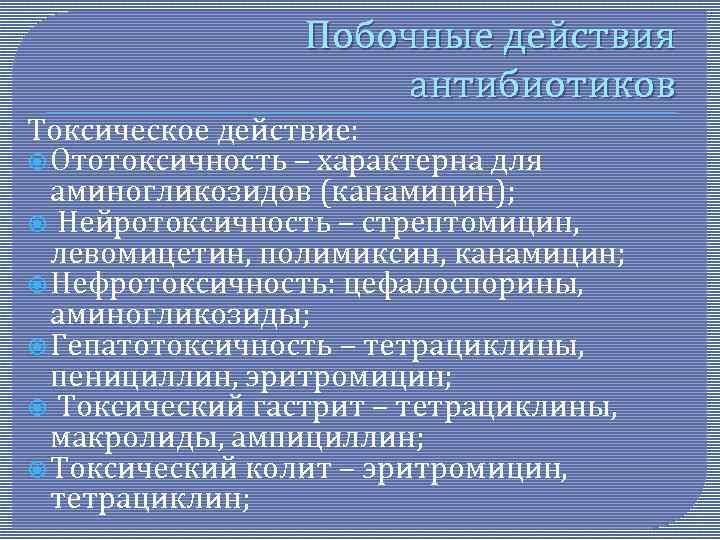 Побочные действия антибиотиков

Токсическое действие:
Ототоксичность – характерна для аминогликозидов (канамицин);
Нейротоксичность – стрептомицин, левомицетин, полимиксин, канамицин;
Нефротоксичность: цефалоспорины, аминогликозиды;
Гепатотоксичность – тетрациклины, пенициллин, эритромицин;
Токсический гастрит – тетрациклины, макролиды, ампициллин;
Токсический колит – эритромицин, тетрациклин;